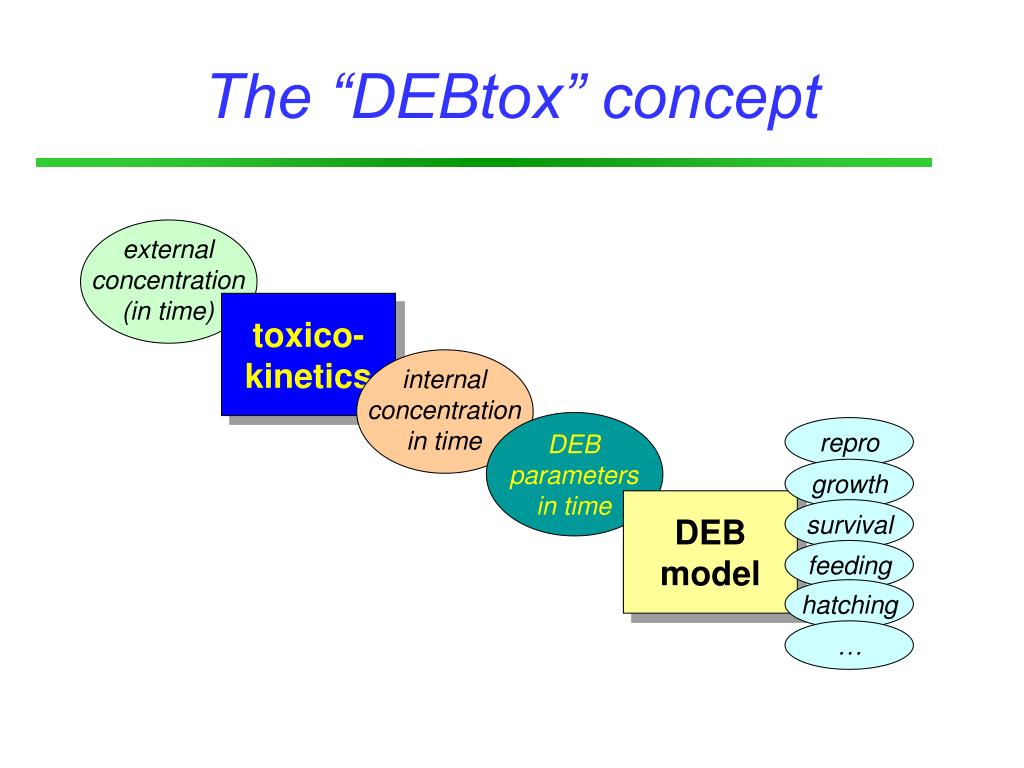 The “DEBtox” concept

external concentration (in time)

toxico-kinetics

internal concentration in time

DEB parameters in time

DEB model

repro

growth

survival

feeding

hatching

…